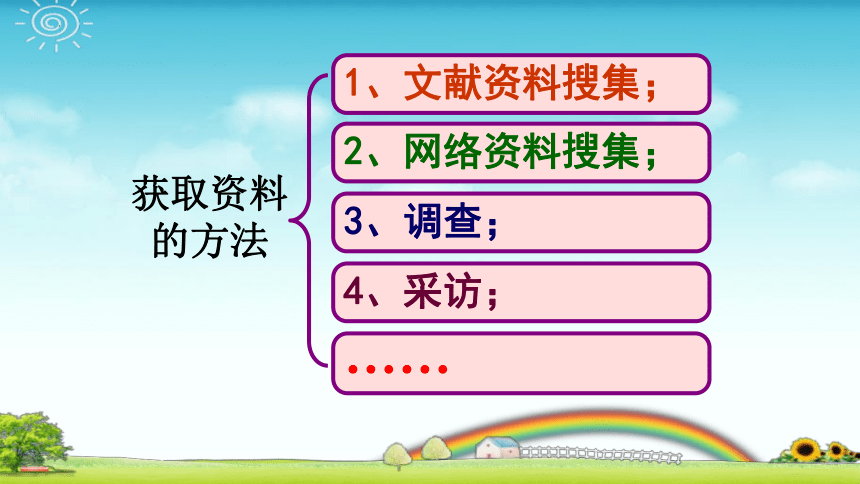 获取资料的方法

1、文献资料搜集；

2、网络资料搜集；

3、调查；

4、采访；

……